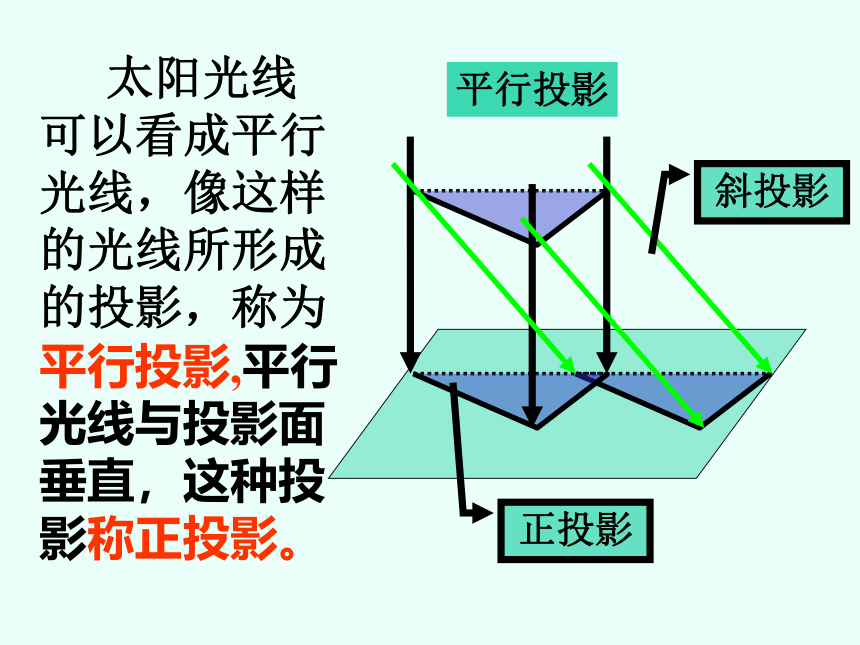 太阳光线可以看成平行光线，像这样的光线所形成的投影，称为平行投影,平行光线与投影面垂直，这种投影称正投影。

平行投影

斜投影

正投影